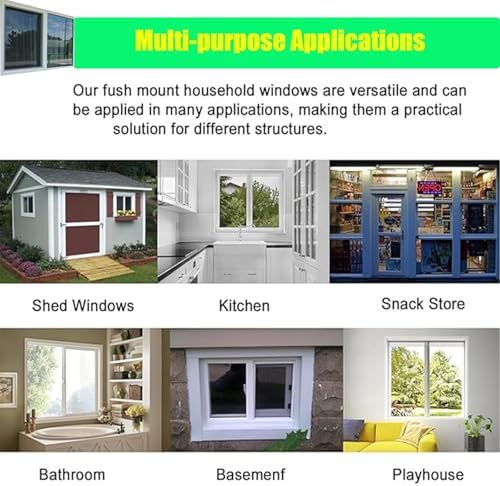 Multi-purpose Applications

Our fush mount household windows are versatile and can be applied in many applications, making them a practical solution for different structures.

OPEN

Shed Windows

Kitchen

Snack Store

Bathroom

Basemenf

Playhouse